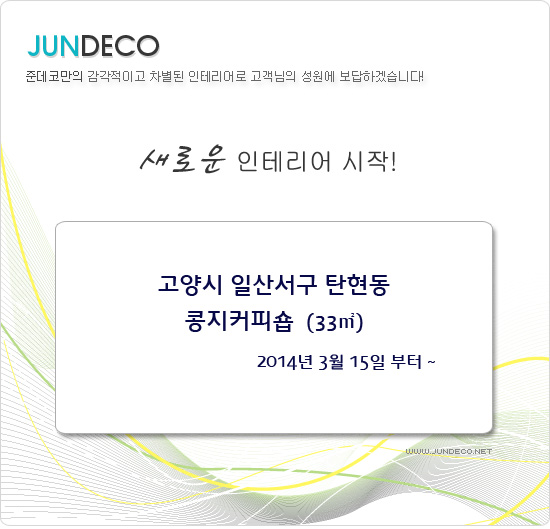 JUNDECO

준데코만의 감각적이고 차별된 인테리어로 고객님의 성원에 보답하겠습니다!

새로운 인테리어 시작!

고양시 일산서구 탄현동
콩지커피숍 (33㎡)

2014년 3월 15일 부터 ~

WWW.JUNDECO.NET